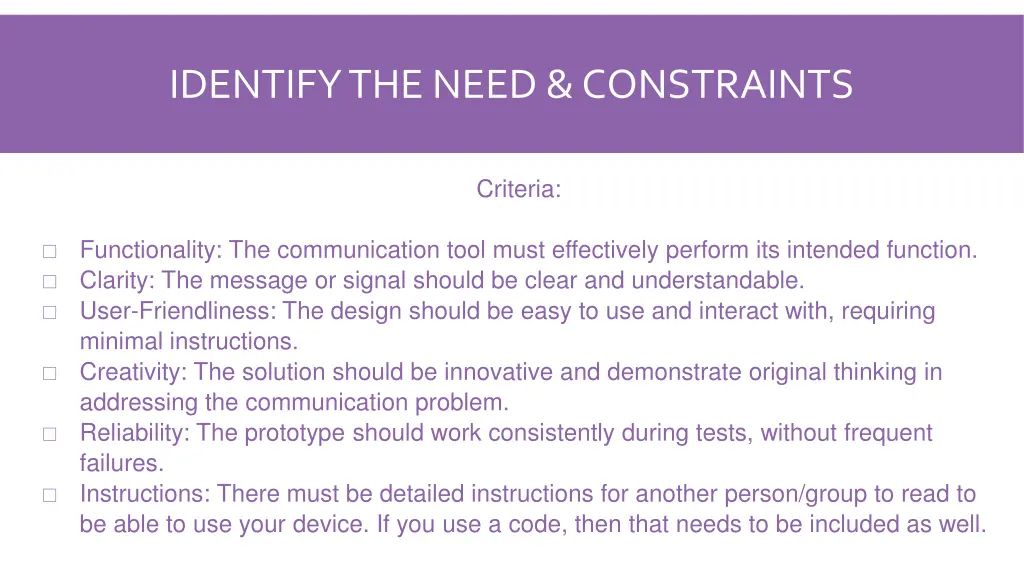 IDENTIFY THE NEED & CONSTRAINTS

Criteria:

□ Functionality: The communication tool must effectively perform its intended function.
□ Clarity: The message or signal should be clear and understandable.
□ User-Friendliness: The design should be easy to use and interact with, requiring minimal instructions.
□ Creativity: The solution should be innovative and demonstrate original thinking in addressing the communication problem.
□ Reliability: The prototype should work consistently during tests, without frequent failures.
□ Instructions: There must be detailed instructions for another person/group to read to be able to use your device. If you use a code, then that needs to be included as well.